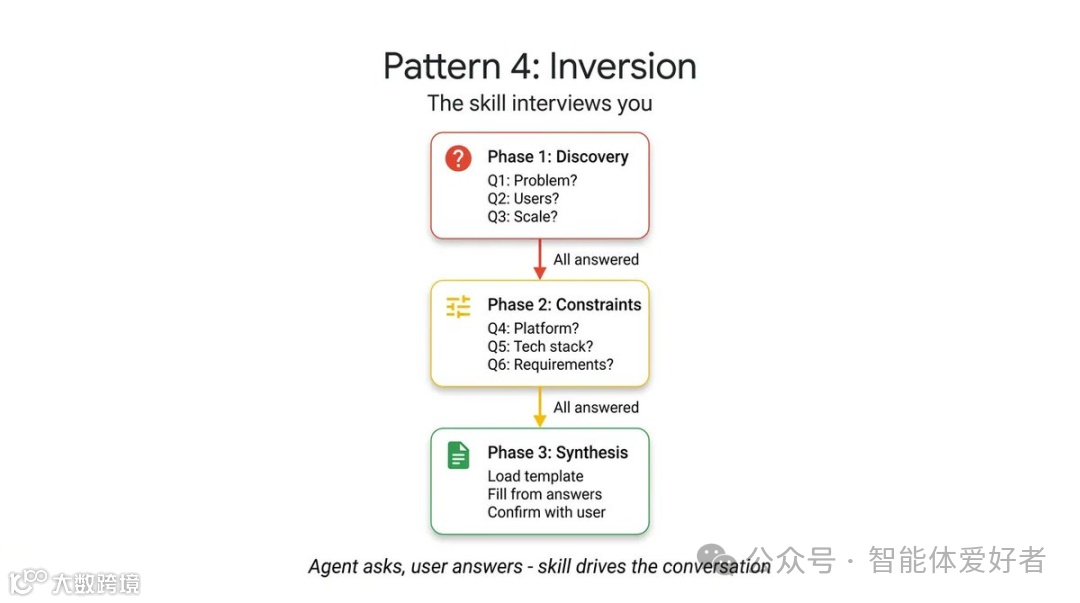 Pattern 4: Inversion
The skill interviews you

Phase 1: Discovery
Q1: Problem?
Q2: Users?
Q3: Scale?

All answered

Phase 2: Constraints
Q4: Platform?
Q5: Tech stack?
Q6: Requirements?

All answered

Phase 3: Synthesis
Load template
Fill from answers
Confirm with user

Agent asks, user answers - skill drives the conversation

公众号 · 智能体爱好者

大数跨境